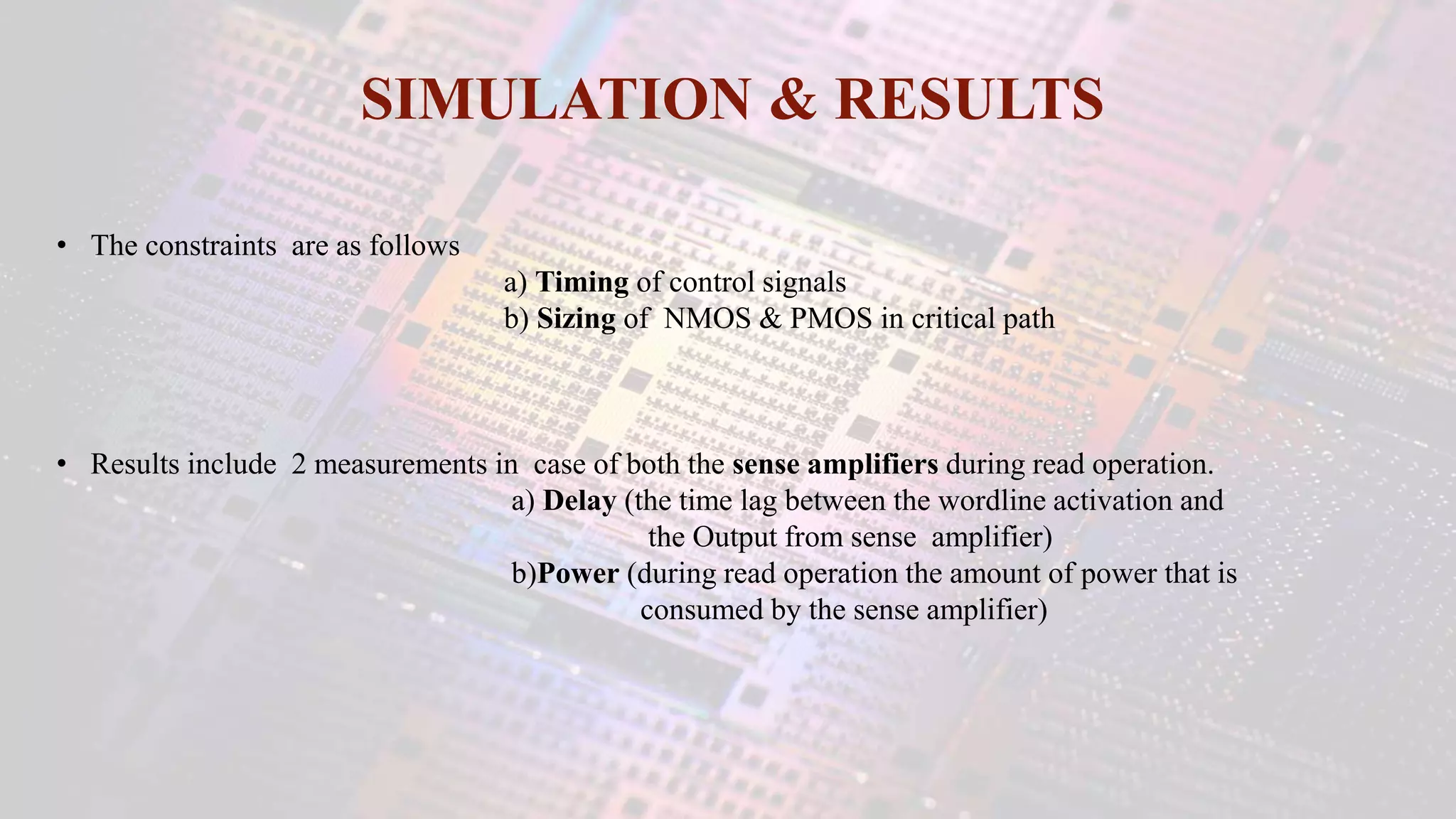 SIMULATION & RESULTS

• The constraints are as follows

a) Timing of control signals

b) Sizing of NMOS & PMOS in critical path

• Results include 2 measurements in case of both the sense amplifiers during read operation.

a) Delay (the time lag between the wordline activation and the Output from sense amplifier)

b)Power (during read operation the amount of power that is consumed by the sense amplifier)